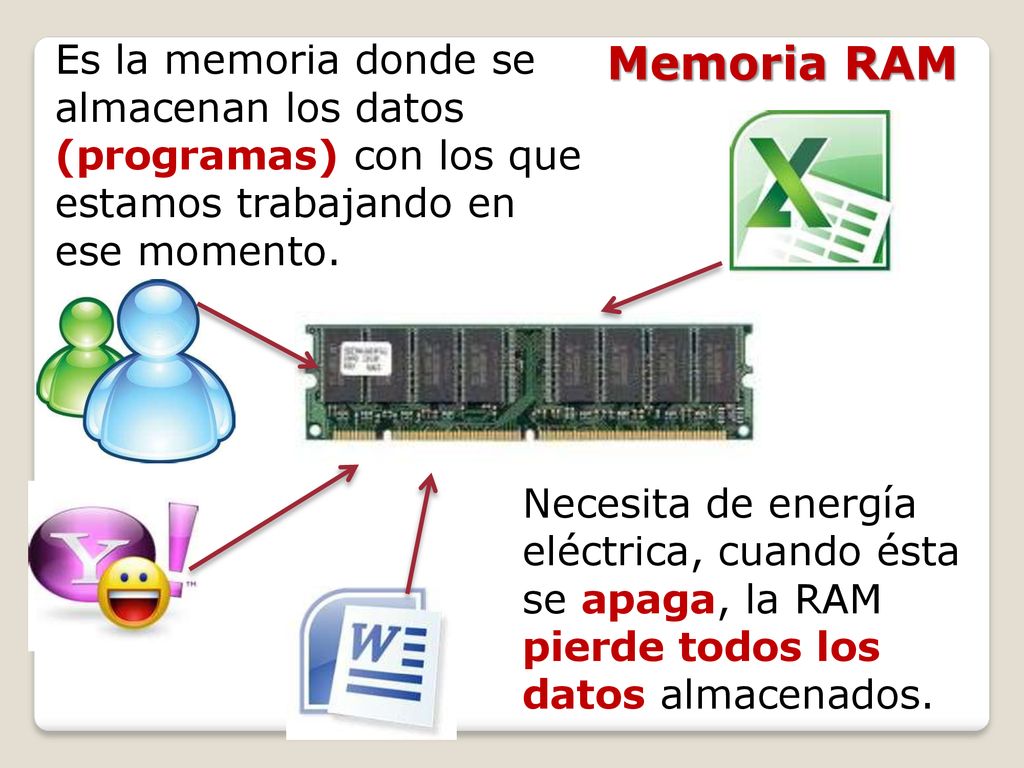 Memoria RAM

Es la memoria donde se almacenan los datos (programas) con los que estamos trabajando en ese momento.

Necesita de energía eléctrica, cuando ésta se apaga, la RAM pierde todos los datos almacenados.